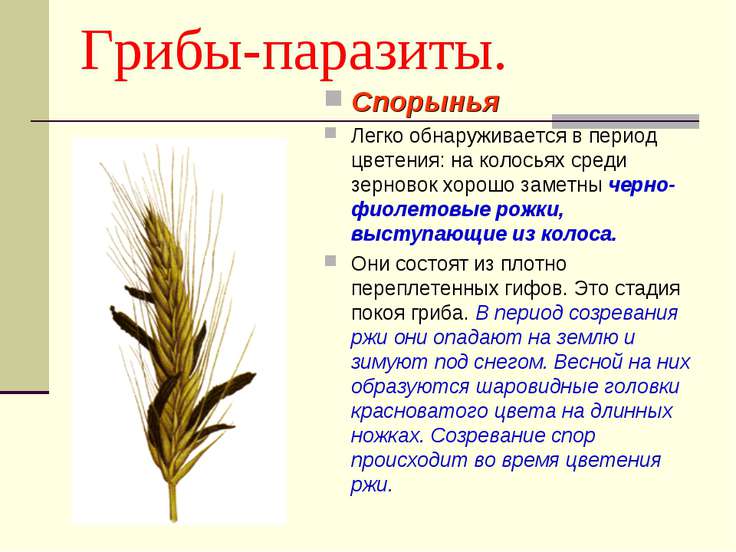 Грибы-паразиты.

Спорынья

Легко обнаруживается в период цветения: на колосьях среди зерновок хорошо заметны черно-фиолетовые рожки, выступающие из колоса.

Они состоят из плотно переплетенных гифов. Это стадия покоя гриба. В период созревания ржи они опадают на землю и зимуют под снегом. Весной на них образуются шаровидные головки красноватого цвета на длинных ножках. Созревание спор происходит во время цветения ржи.